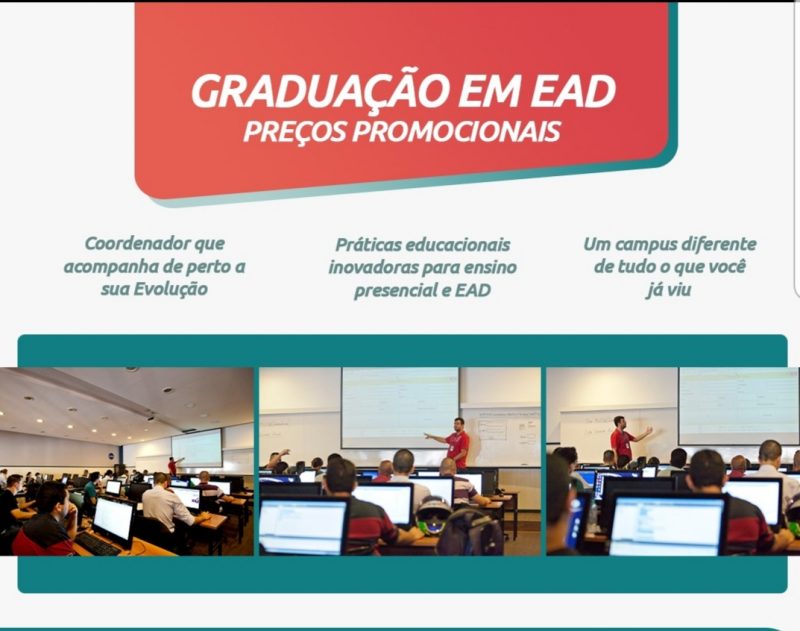 GRADUAÇÃO EM EAD
PREÇOS PROMOCIONAIS

Coordenador que acompanha de perto a sua Evolução

Práticas educacionais inovadoras para ensino presencial e EAD

Um campus diferente de tudo o que você já viu